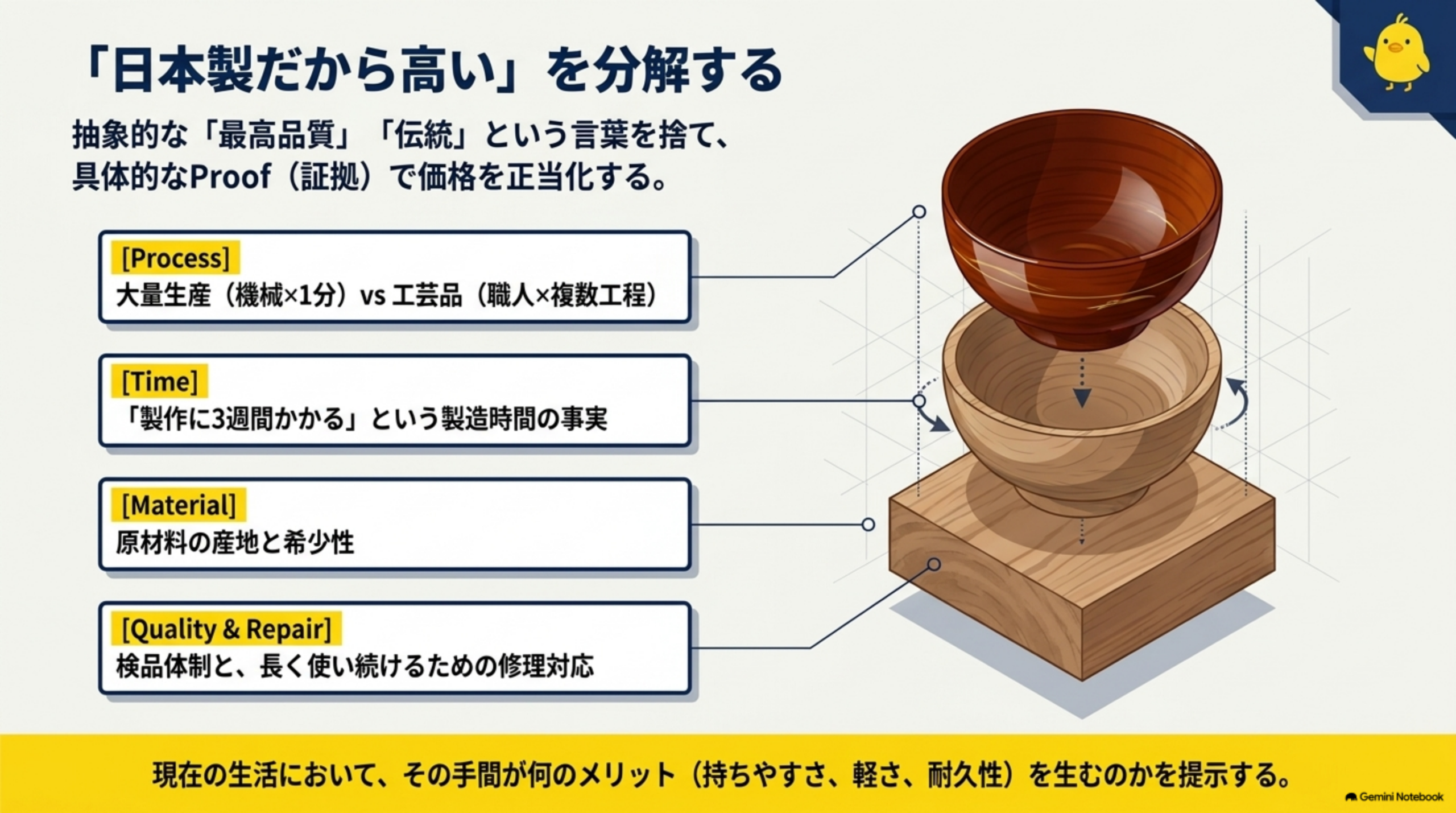 「日本製だから高い」を分解する

抽象的な「最高品質」「伝統」という言葉を捨て、具体的なProof（証拠）で価格を正当化する。

[Process]
大量生産（機械×1分）vs 工芸品（職人×複数工程）

[Time]
「製作に3週間かかる」という製造時間の事実

[Material]
原材料の産地と希少性

[Quality & Repair]
検品体制と、長く使い続けるための修理対応

現在の生活において、その手間が何のメリット（持ちやすさ、軽さ、耐久性）を生むのかを提示する。

Gemini Notebook